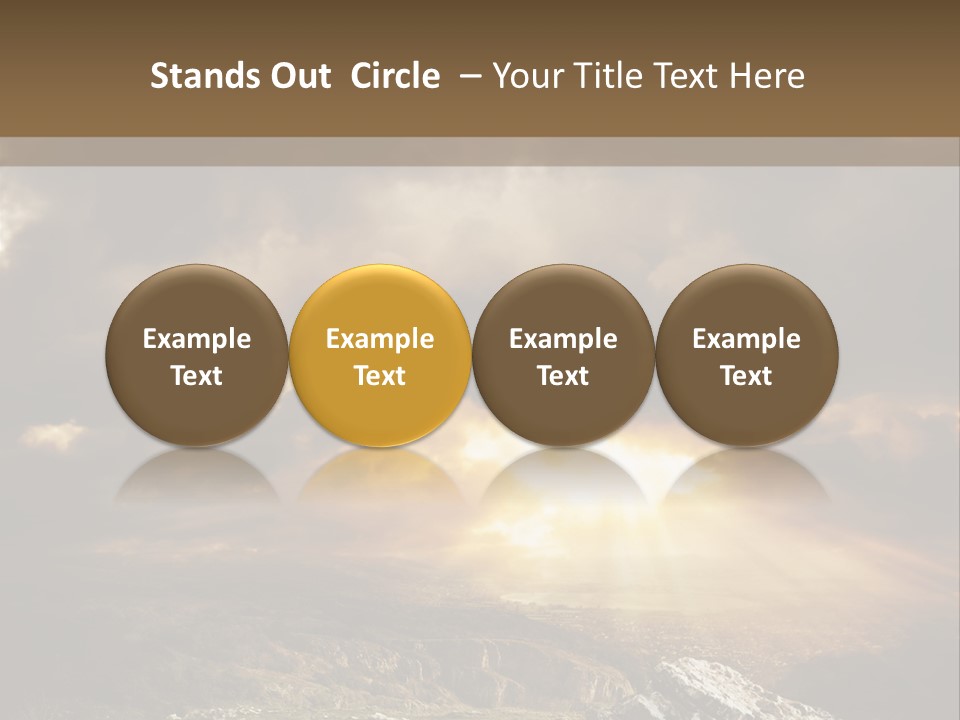 Stands Out Circle – Your Title Text Here

Example Text

Example Text

Example Text

Example Text